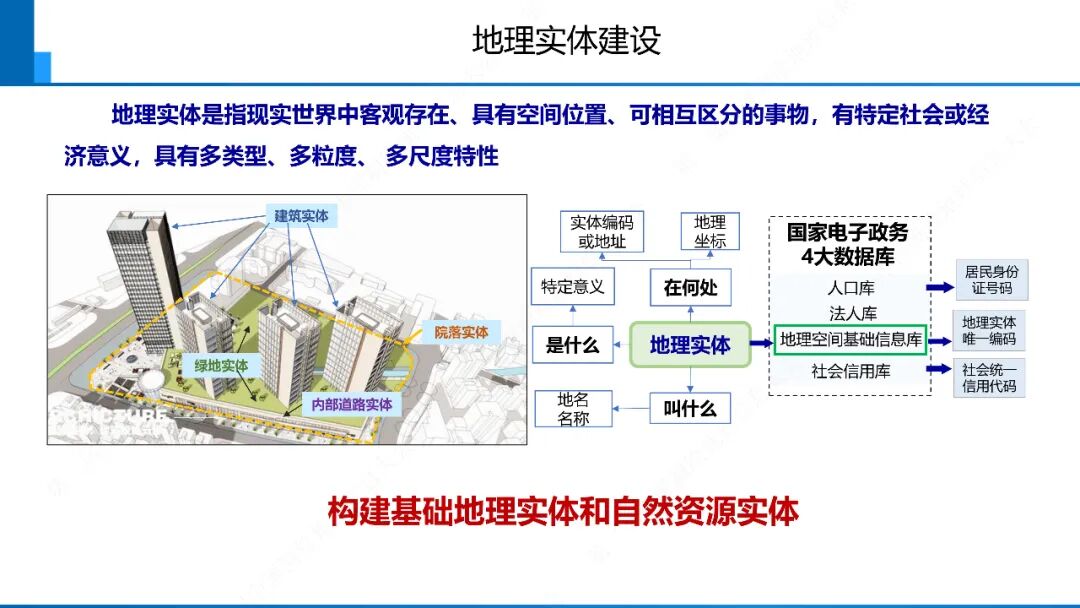 地理实体建设

地理实体是指现实世界中客观存在、具有空间位置、可相互区分的事物，有特定社会或经济意义，具有多类型、多粒度、 多尺度特性

建筑实体

院落实体

绿地实体

内部道路实体

实体编码或地址

地理坐标

特定意义

在何处

是什么

地理实体

地名名称

叫什么

国家电子政务4大数据库

人口库

法人库

地理空间基础信息库

社会信用库

居民身份证号码

地理实体唯一编码

社会统一信用代码

构建基础地理实体和自然资源实体